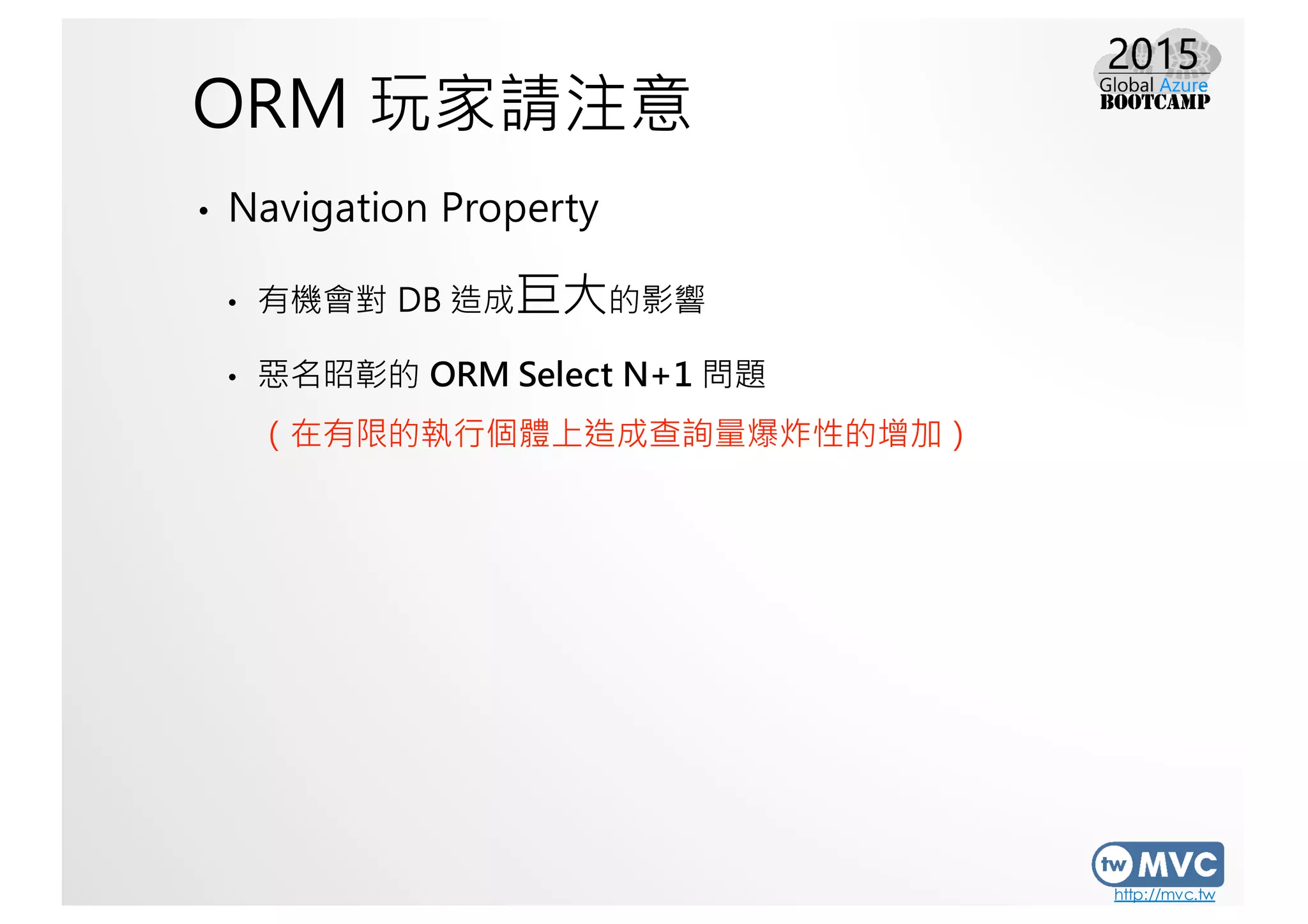 2015
Global Azure
BOOTCAMP

ORM 玩家請注意

• Navigation Property

• 有機會對 DB 造成巨大的影響

• 惡名昭彰的 ORM Select N+1 問題

（在有限的執行個體上造成查詢量爆炸性的增加）

tw MVC
http://mvc.tw